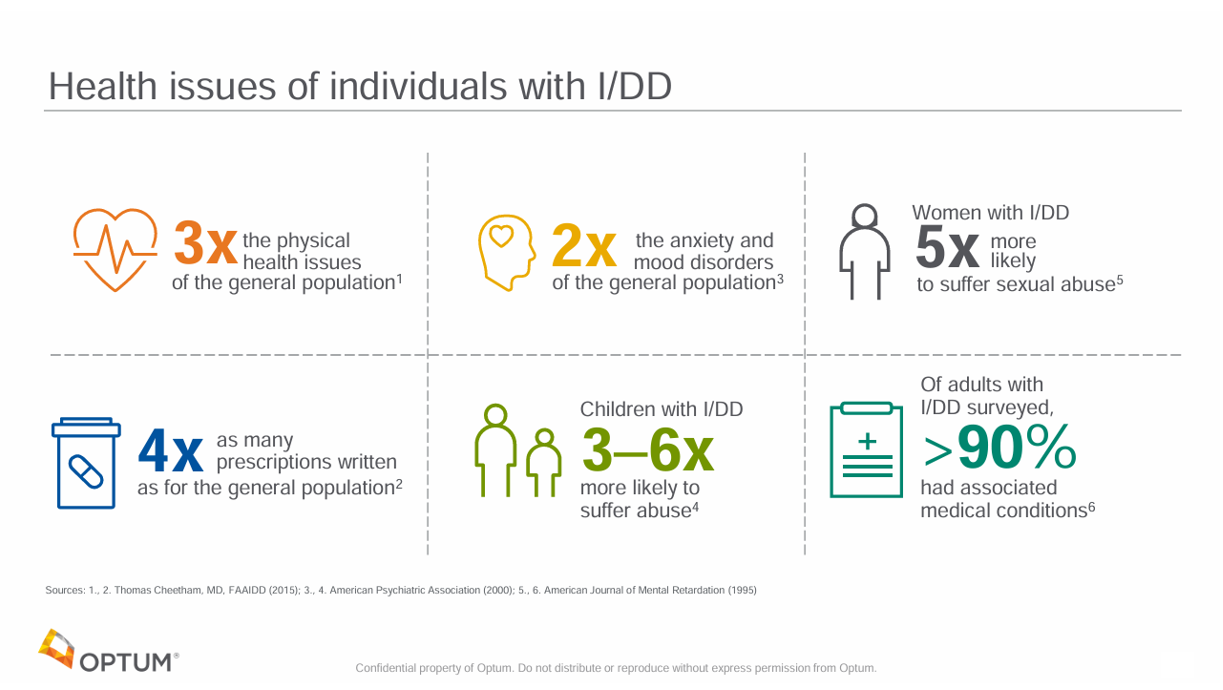 Health issues of individuals with I/DD

3x the physical health issues of the general population$^1$

2x the anxiety and mood disorders of the general population$^3$

Women with I/DD 5x more likely to suffer sexual abuse$^5$

4x as many prescriptions written as for the general population$^2$

Children with I/DD 3–6x more likely to suffer abuse$^4$

Of adults with I/DD surveyed, >90% had associated medical conditions$^6$

Sources: 1., 2. Thomas Cheetham, MD, FAAIDD (2015); 3., 4. American Psychiatric Association (2000); 5., 6. American Journal of Mental Retardation (1995)

OPTUM®

Confidential property of Optum. Do not distribute or reproduce without express permission from Optum.